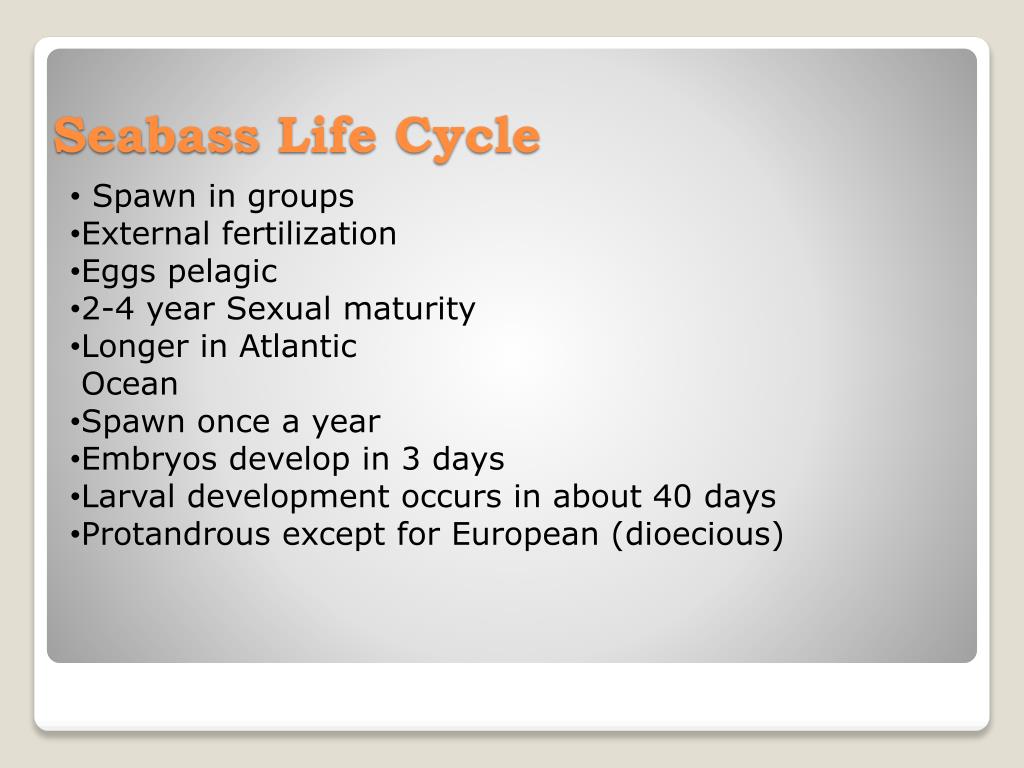 Seabass Life Cycle

• Spawn in groups
•External fertilization
•Eggs pelagic
•2-4 year Sexual maturity
•Longer in Atlantic Ocean
•Spawn once a year
•Embryos develop in 3 days
•Larval development occurs in about 40 days
•Protandrous except for European (dioecious)